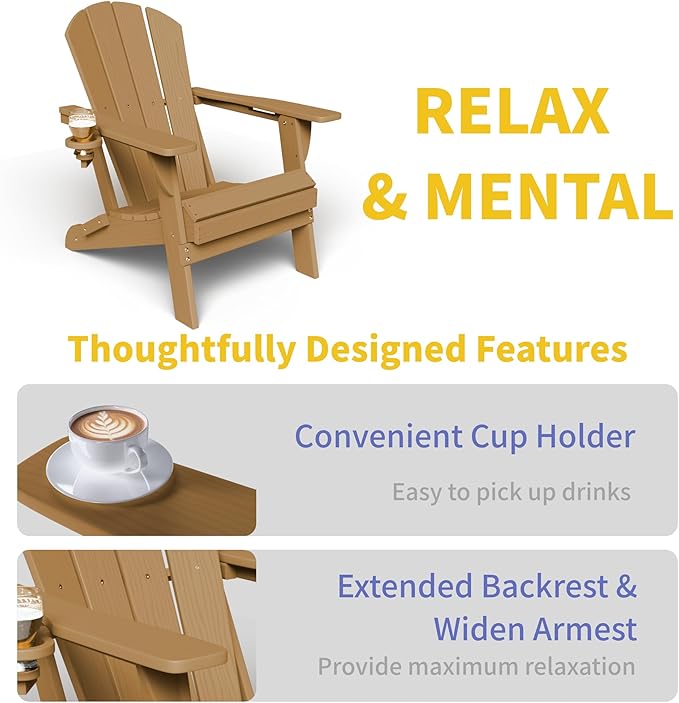 RELAX
& MENTAL

Thoughtfully Designed Features

Convenient Cup Holder

Easy to pick up drinks

Extended Backrest &
Widen Armest

Provide maximum relaxation